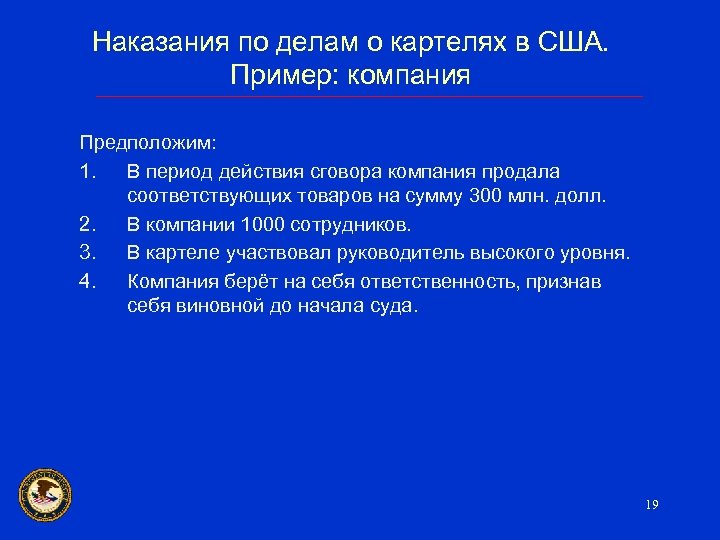 Наказания по делам о картелях в США. Пример: компания

Предположим:

1. В период действия сговора компания продала соответствующих товаров на сумму 300 млн. долл.

2. В компании 1000 сотрудников.

3. В картеле участвовал руководитель высокого уровня.

4. Компания берёт на себя ответственность, признав себя виновной до начала суда.

19